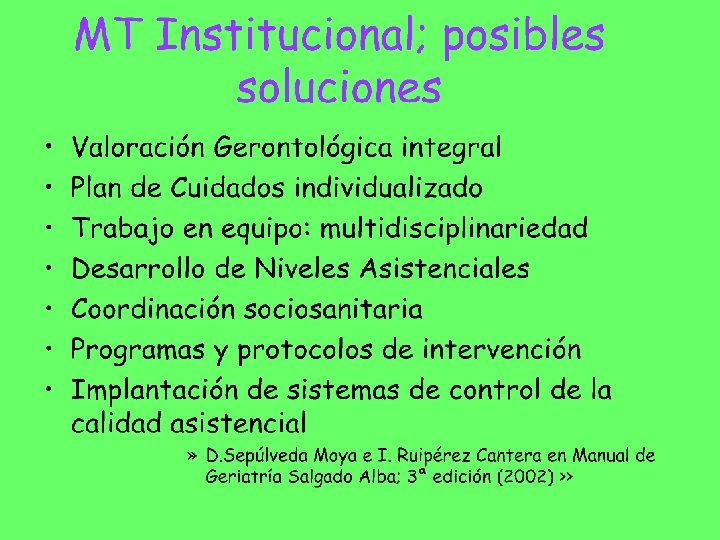 MT Institucional; posibles soluciones

• Valoración Gerontológica integral
• Plan de Cuidados individualizado
• Trabajo en equipo: multidisciplinariedad
• Desarrollo de Niveles Asistenciales
• Coordinación sociosanitaria
• Programas y protocolos de intervención
• Implantación de sistemas de control de la calidad asistencial

» D.Sepúlveda Moya e I. Ruipérez Cantera en Manual de Geriatría Salgado Alba; 3ª edición (2002) >>